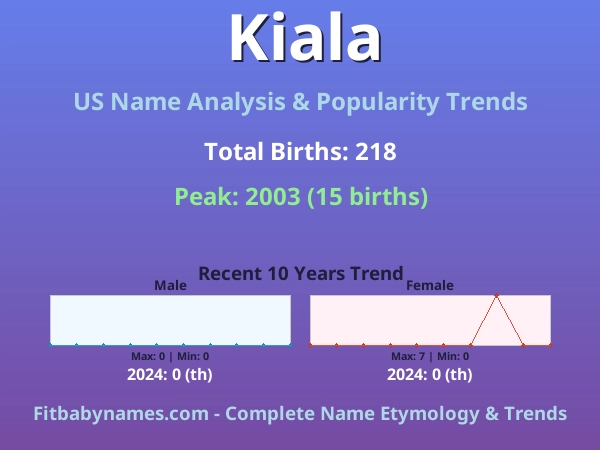 Kiala

US Name Analysis & Popularity Trends

Total Births: 218

Peak: 2003 (15 births)

Recent 10 Years Trend

Male

Max: 0 | Min: 0

2024: 0 (th)

Female

Max: 7 | Min: 0

2024: 0 (th)

Fitbabynames.com - Complete Name Etymology & Trends